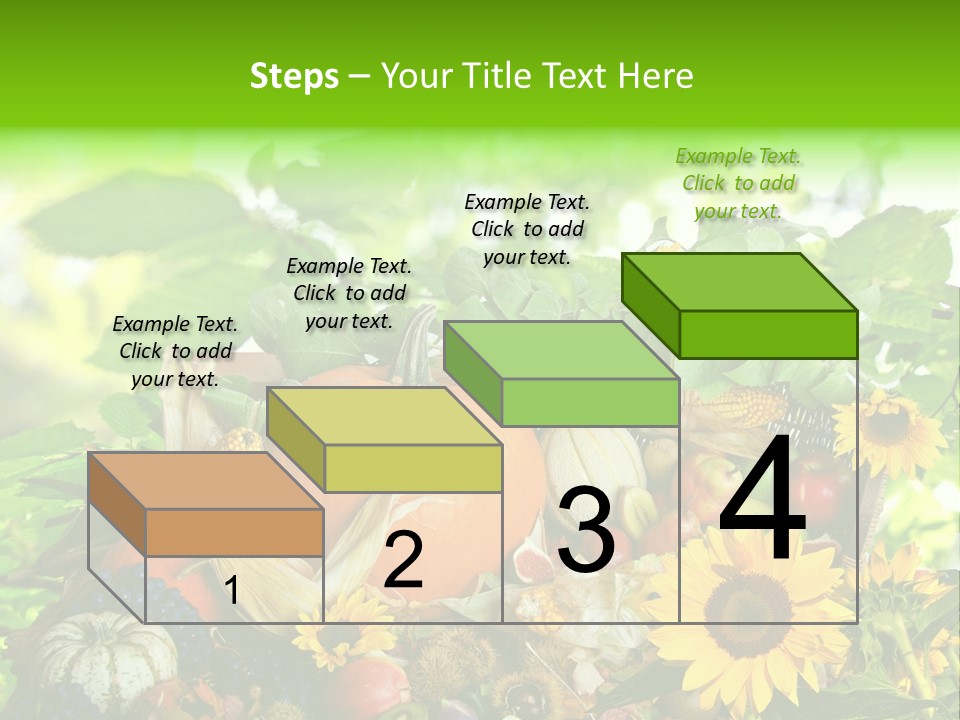 Steps – Your Title Text Here

Example Text. Click to add your text.

Example Text. Click to add your text.

Example Text. Click to add your text.

Example Text. Click to add your text.

1

2

3

4